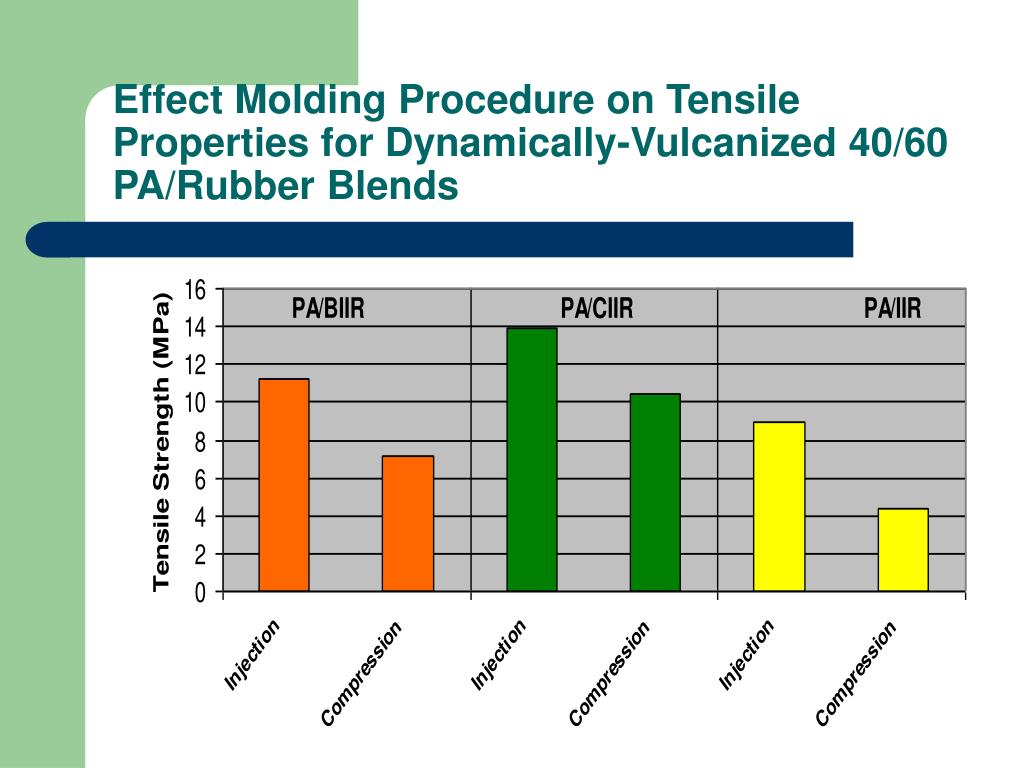 Effect Molding Procedure on Tensile Properties for Dynamically-Vulcanized 40/60 PA/Rubber Blends

Tensile Strength (MPa)

16
14
12
10
8
6
4
2
0

PA/BIIR
PA/CIIR
PA/IIR

Injection
Compression
Injection
Compression
Injection
Compression